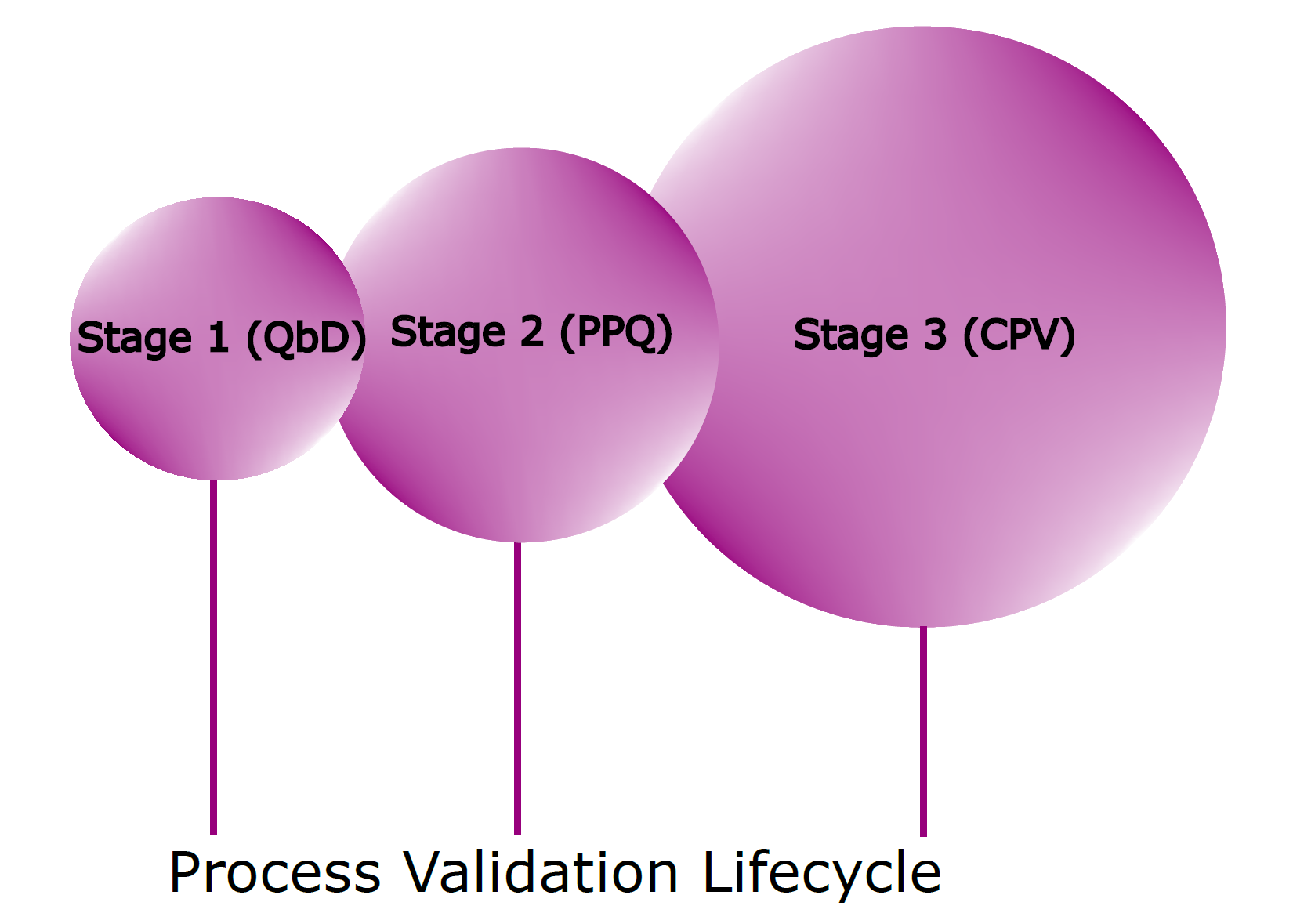 Stage 1 (QbD)
Stage 2 (PPQ)
Stage 3 (CPV)
Process Validation Lifecycle